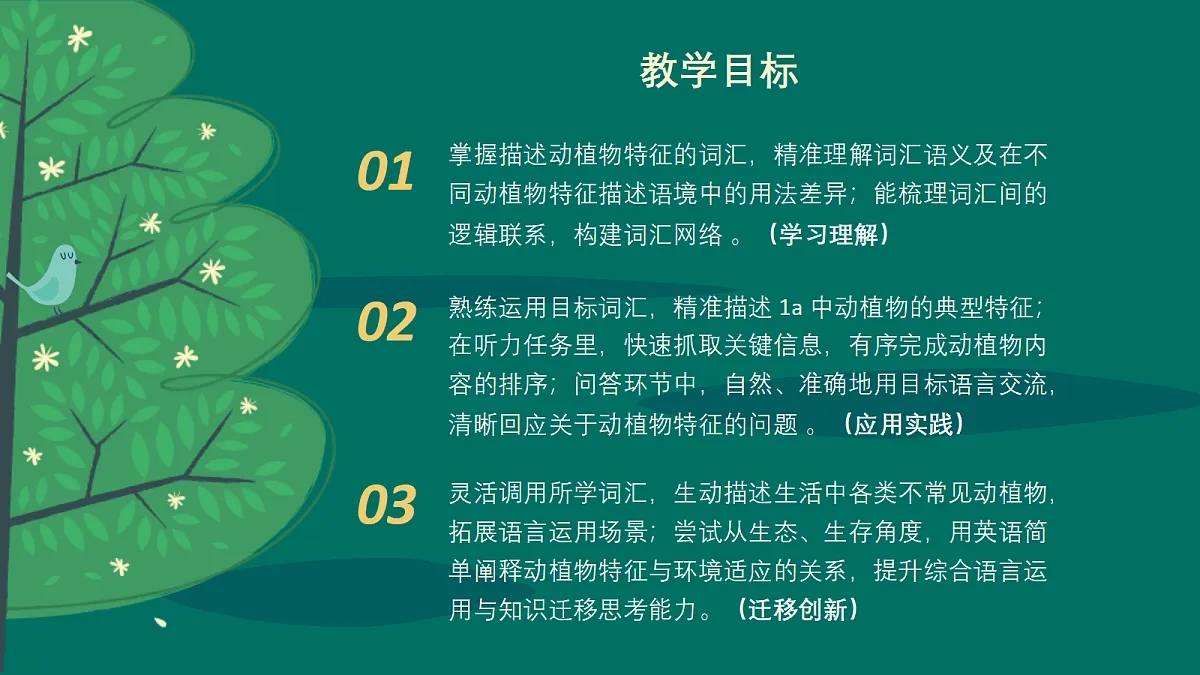 教学目标

01

掌握描述动植物特征的词汇，精准理解词汇语义及在不同动植物特征描述语境中的用法差异；能梳理词汇间的逻辑联系，构建词汇网络 。（学习理解）

02

熟练运用目标词汇，精准描述 1a 中动植物的典型特征；在听力任务里，快速抓取关键信息，有序完成动植物内容的排序；问答环节中，自然、准确地用目标语言交流，清晰回应关于动植物特征的问题 。（应用实践）

03

灵活调用所学词汇，生动描述生活中各类不常见动植物，拓展语言运用场景；尝试从生态、生存角度，用英语简单阐释动植物特征与环境适应的关系，提升综合语言运用与知识迁移思考能力。（迁移创新）